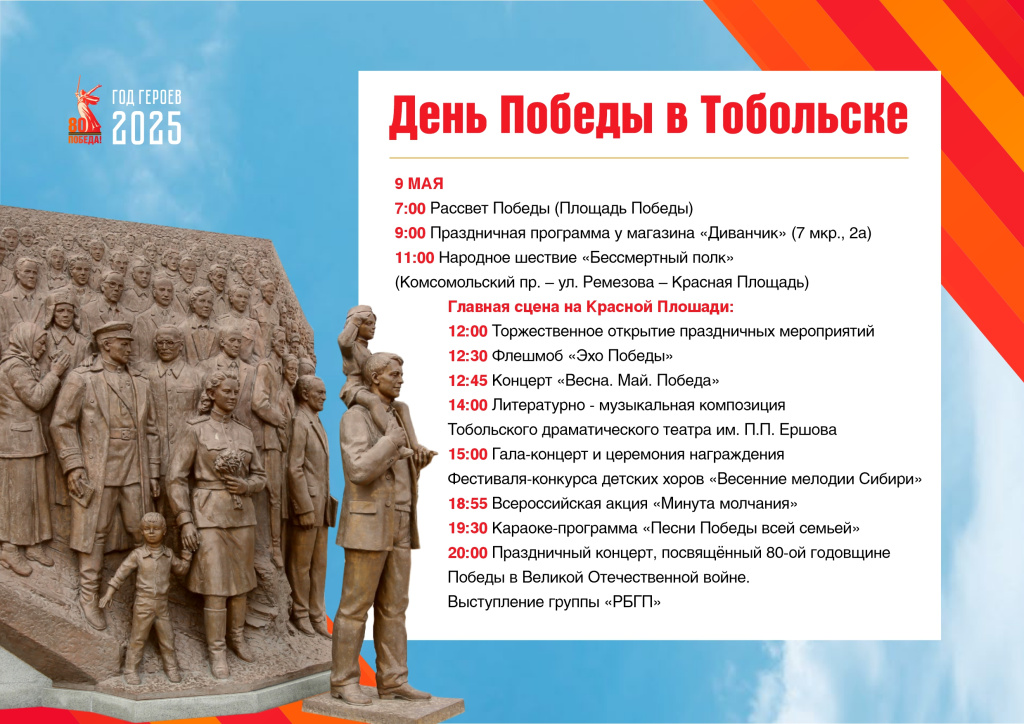 80 ПОБЕДА!
ГОД ГЕРОЕВ 2025

День Победы в Тобольске

9 МАЯ
7:00 Рассвет Победы (Площадь Победы)
9:00 Праздничная программа у магазина «Диванчик» (7 мкр., 2а)
11:00 Народное шествие «Бессмертный полк»
(Комсомольский пр. – ул. Ремезова – Красная Площадь)

Главная сцена на Красной Плошади:
12:00 Торжественное открытие праздничных мероприятий
12:30 Флешмоб «Эхо Победы»
12:45 Концерт «Весна. Май. Победа»
14:00 Литературно - музыкальная композиция Тобольского драматического театра им. П.П. Ершова
15:00 Гала-концерт и церемония награждения Фестиваля-конкурса детских хоров «Весенние мелодии Сибири»
18:55 Всероссийская акция «Минута молчания»
19:30 Караоке-программа «Песни Победы всей семьей»
20:00 Праздничный концерт, посвящённый 80-ой годовщине Победы в Великой Отечественной войне.
Выступление группы «РБГП»